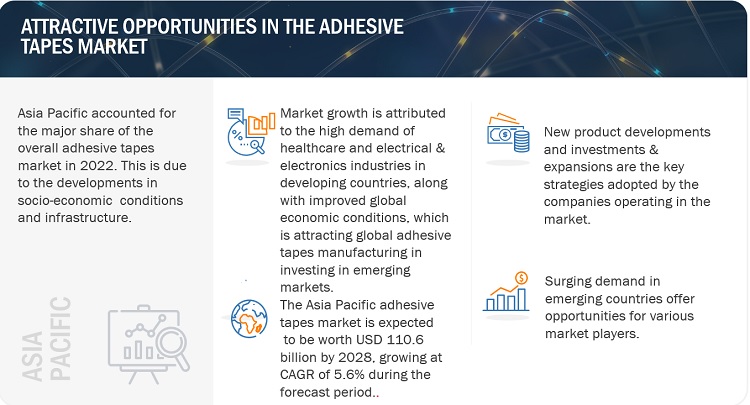 ATTRACTIVE OPPORTUNITIES IN THE ADHESIVE TAPES MARKET

Asia Pacific accounted for the major share of the overall adhesive tapes market in 2022. This is due to the developments in socio-economic conditions and infrastructure.

ASIA PACIFIC

Market growth is attributed to the high demand of healthcare and electrical & electronics industries in developing countries, along with improved global economic conditions, which is attracting global adhesive tapes manufacturing in investing in emerging markets.

The Asia Pacific adhesive tapes market is expected to be worth USD 110.6 billion by 2028, growing at CAGR of 5.6% during the forecast period..

New product developments and investments & expansions are the key strategies adopted by the companies operating in the market.

Surging demand in emerging countries offer opportunities for various market players.